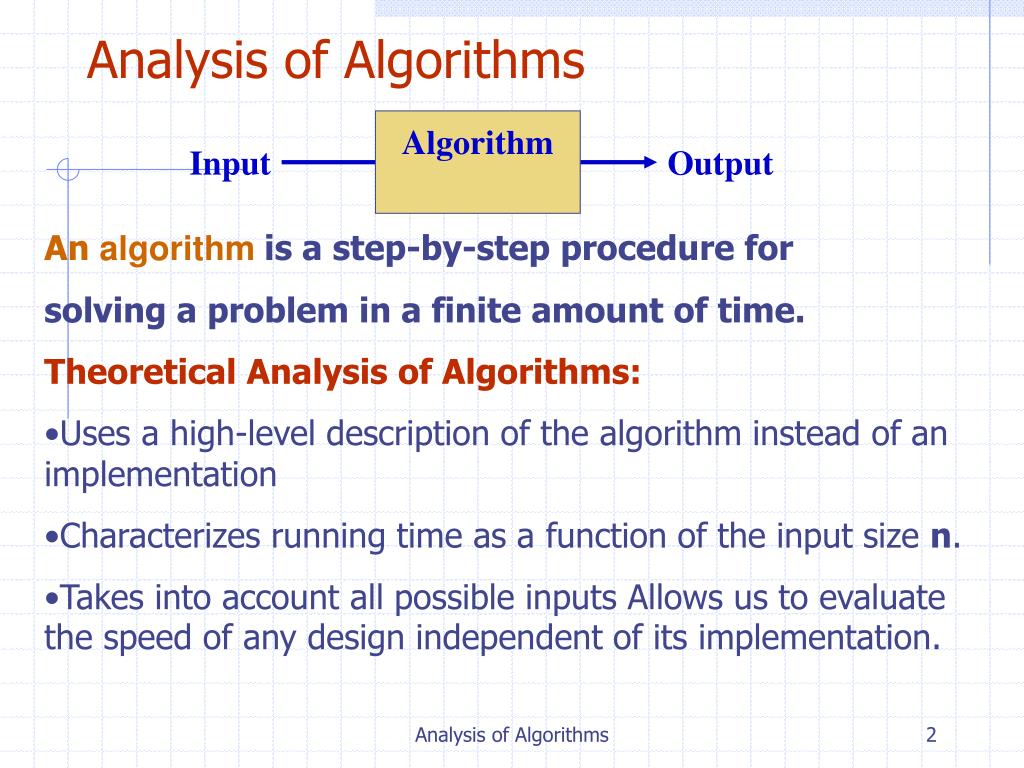 Analysis of Algorithms

Input

Algorithm

Output

An algorithm is a step-by-step procedure for solving a problem in a finite amount of time.

Theoretical Analysis of Algorithms:

•Uses a high-level description of the algorithm instead of an implementation

•Characterizes running time as a function of the input size n.

•Takes into account all possible inputs Allows us to evaluate the speed of any design independent of its implementation.

Analysis of Algorithms

2